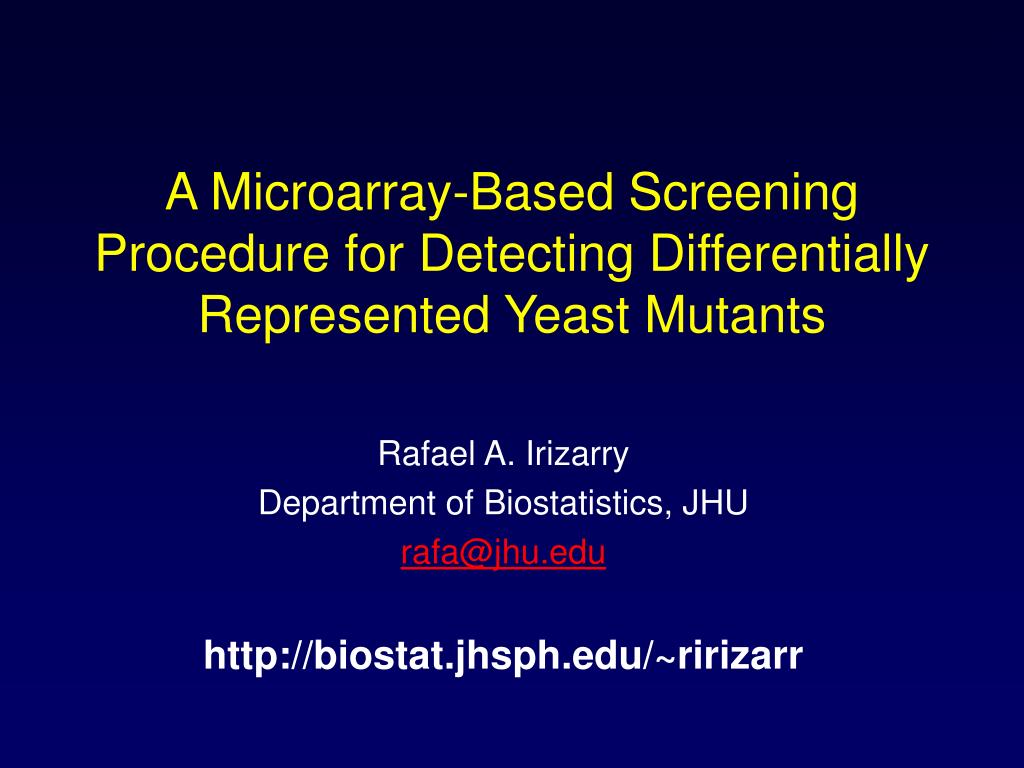 A Microarray-Based Screening Procedure for Detecting Differentially Represented Yeast Mutants

Rafael A. Irizarry
Department of Biostatistics, JHU
rafa@jhu.edu

http://biostat.jhsph.edu/~ririzarr